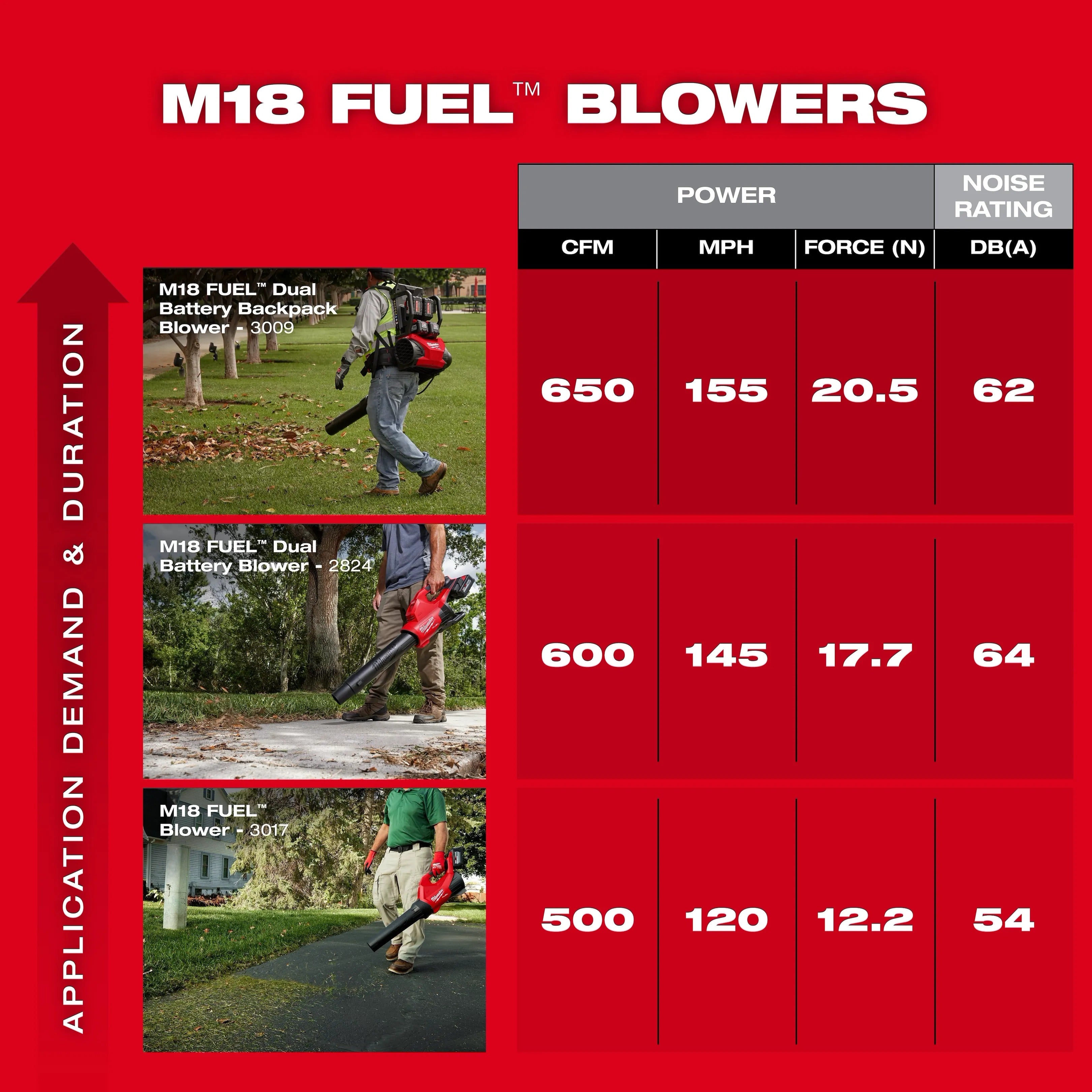 M18 FUEL™ BLOWERS

APPLICATION DEMAND & DURATION

| | POWER | | | NOISE RATING |
|---|---|---|---|---|
| | CFM | MPH | FORCE (N) | DB(A) |
| M18 FUEL™ Dual Battery Backpack Blower - 3009 | 650 | 155 | 20.5 | 62 |
| M18 FUEL™ Dual Battery Blower - 2824 | 600 | 145 | 17.7 | 64 |
| M18 FUEL™ Blower - 3017 | 500 | 120 | 12.2 | 54 |